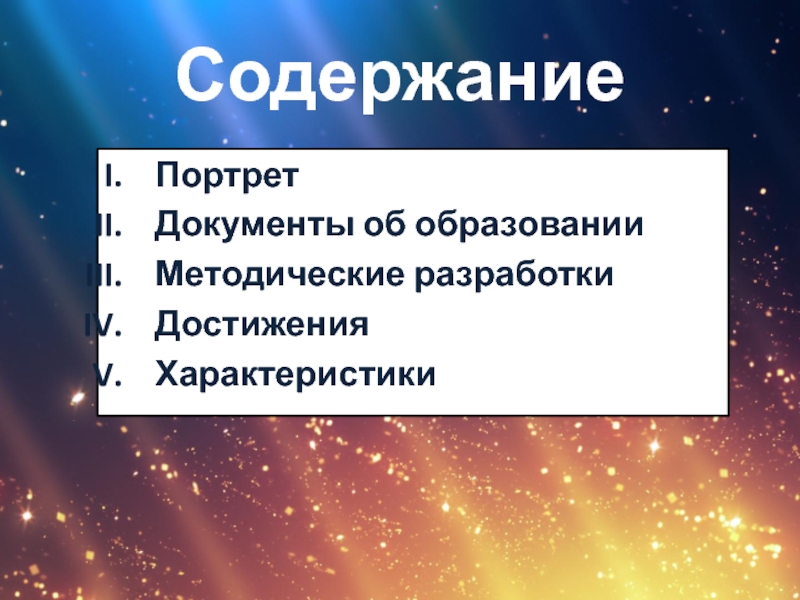 Содержание

I. Портрет
II. Документы об образовании
III. Методические разработки
IV. Достижения
V. Характеристики